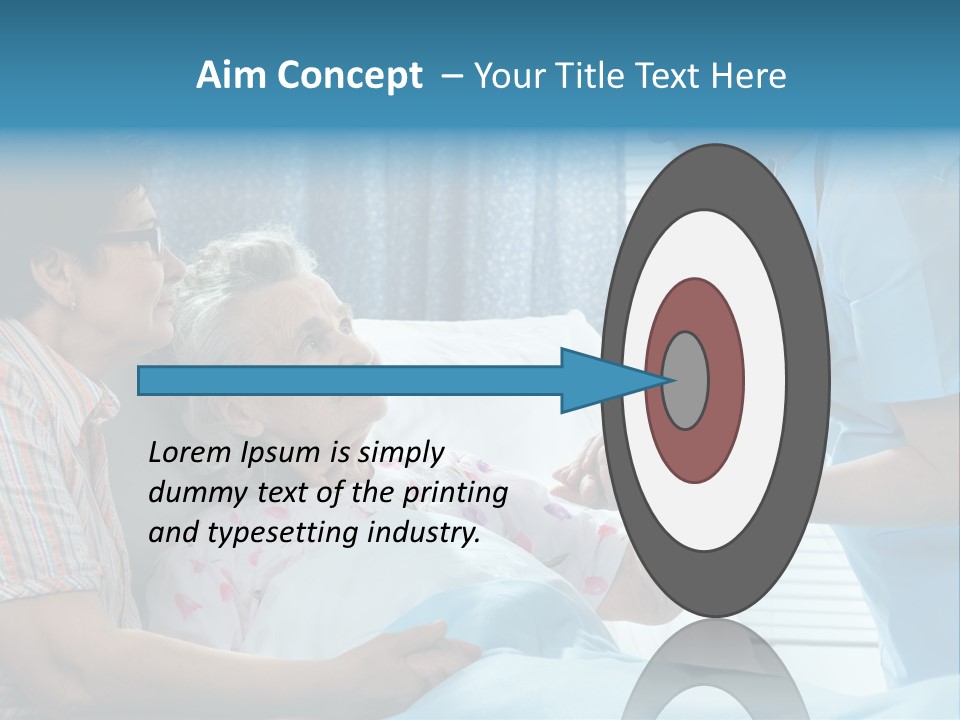 Aim Concept – Your Title Text Here

Lorem Ipsum is simply dummy text of the printing and typesetting industry.